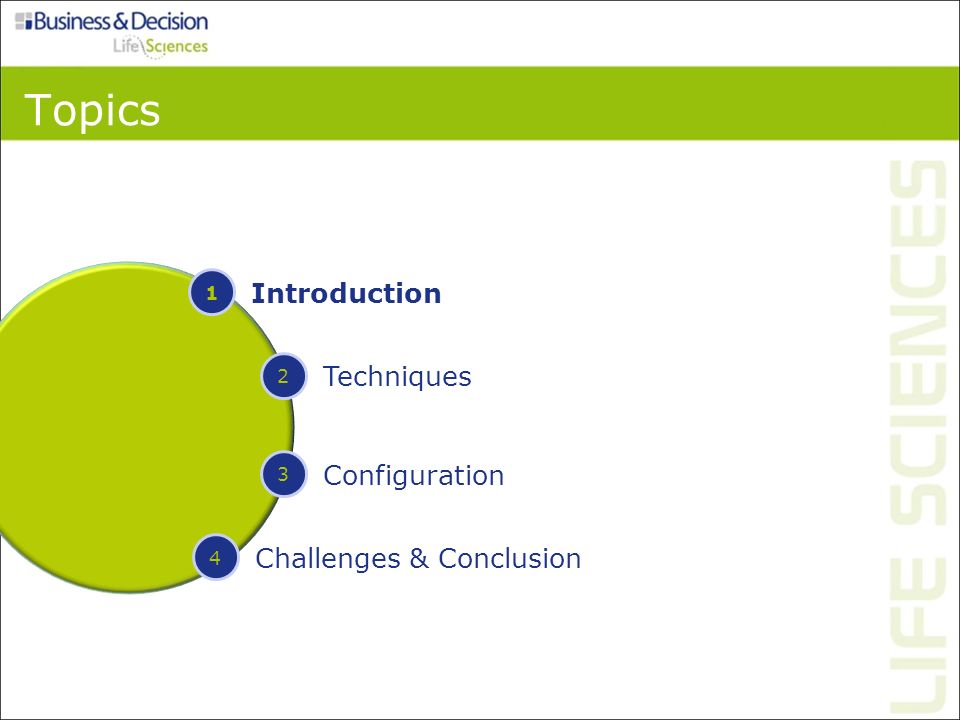 Business & Decision
Life Sciences

Topics

1 Introduction

2 Techniques

3 Configuration

4 Challenges & Conclusion

LIFE SCIENCES